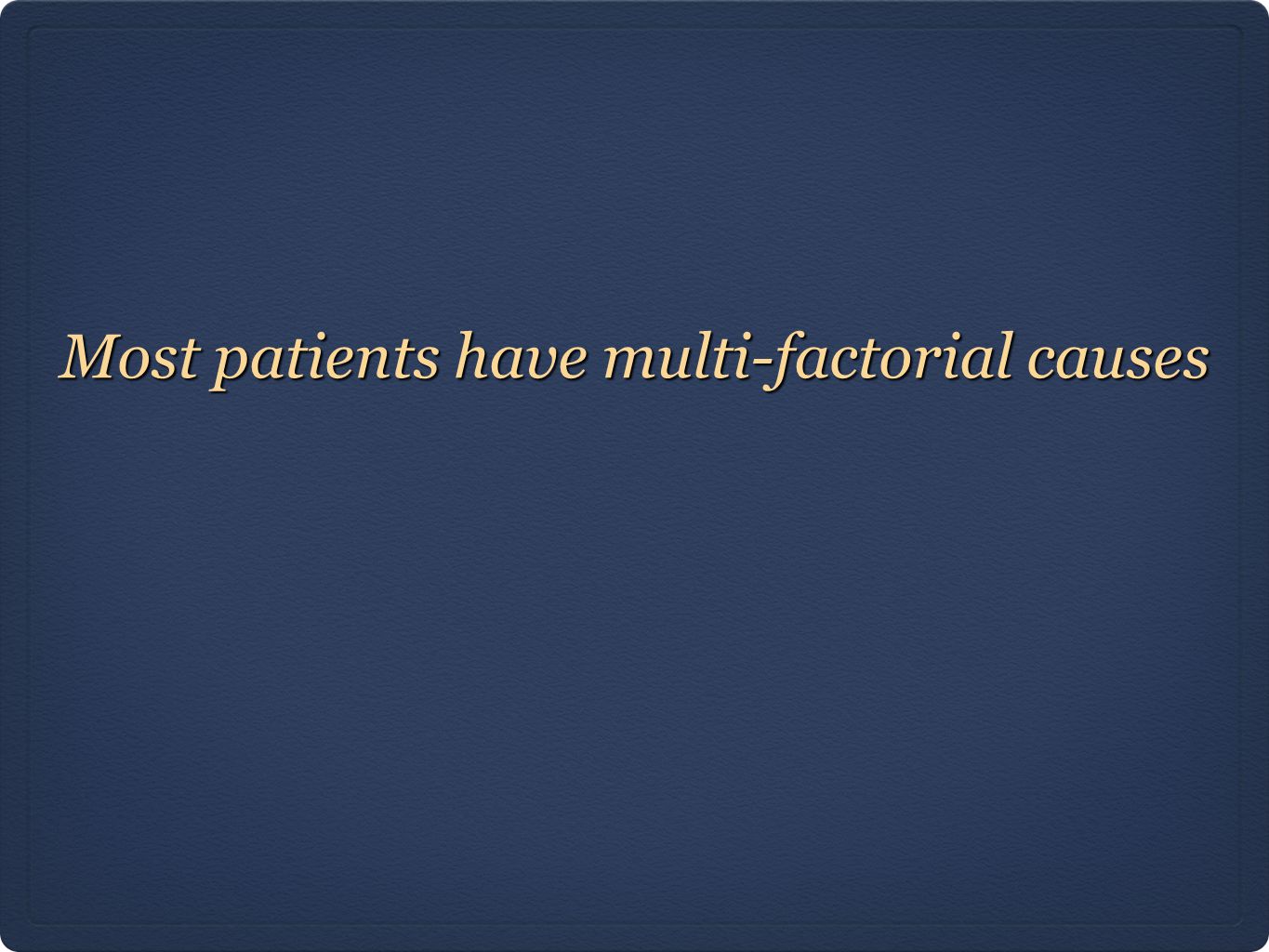 Most patients have multi-factorial causes